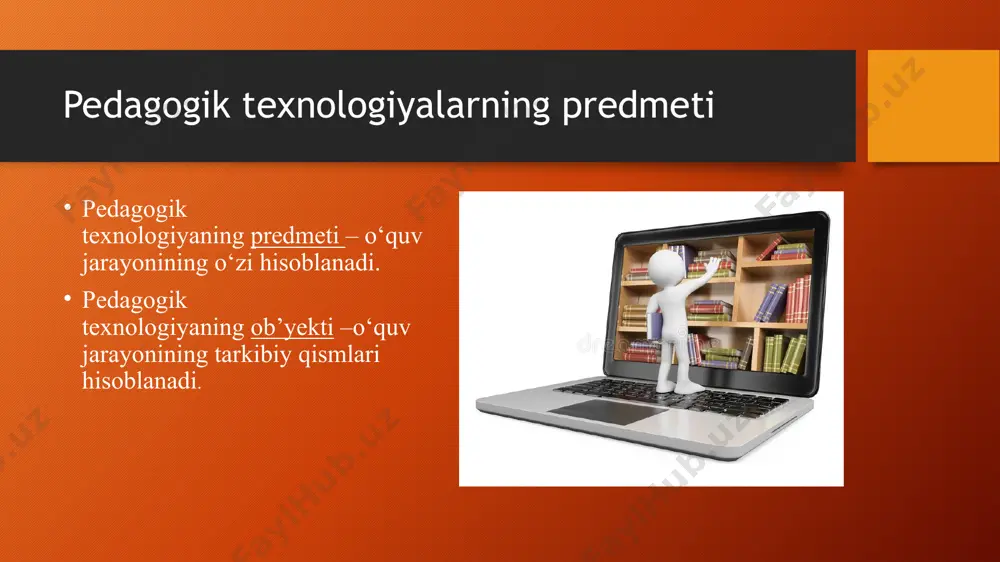 Pedagogik texnologiyalarning predmeti

• Pedagogik texnologiyaning predmeti – o‘quv jarayonining o‘zi hisoblanadi.

• Pedagogik texnologiyaning ob’yekti –o‘quv jarayonining tarkibiy qismlari hisoblanadi.

FaylHub.uz